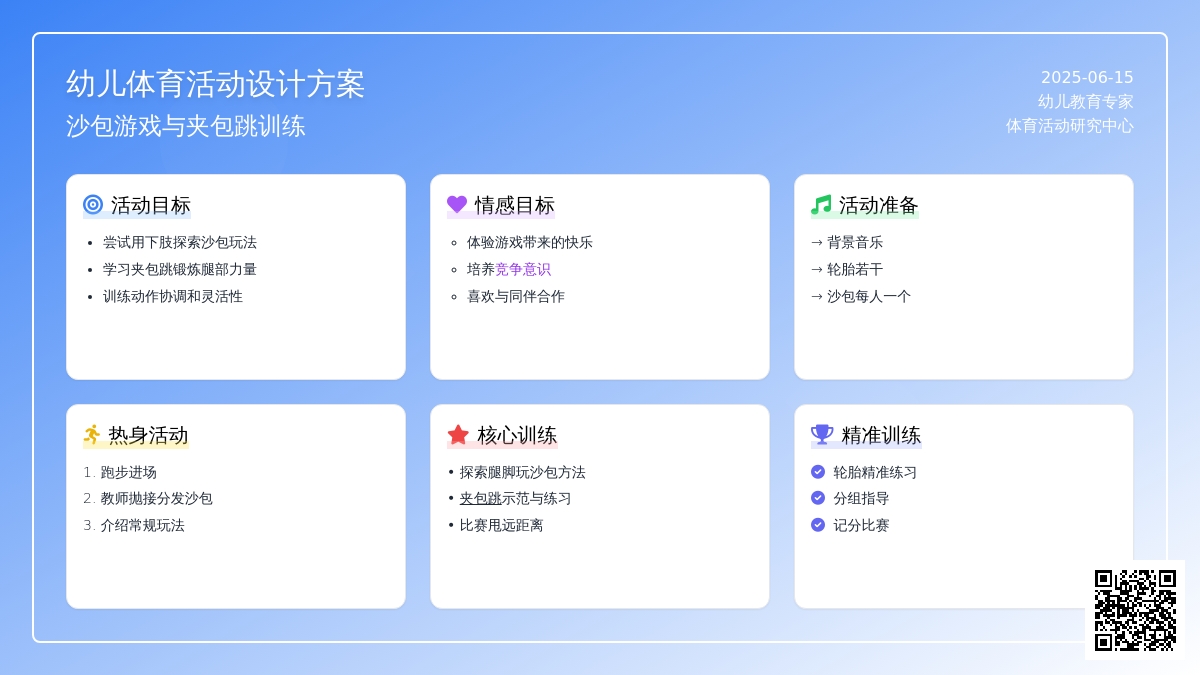 幼儿体育活动设计方案
沙包游戏与夹包跳训练

2025-06-15
幼儿教育专家
体育活动研究中心

活动目标
• 尝试用下肢探索沙包玩法
• 学习夹包跳锻炼腿部力量
• 训练动作协调和灵活性

情感目标
◦ 体验游戏带来的快乐
◦ 培养竞争意识
◦ 喜欢与同伴合作

活动准备
→ 背景音乐
→ 轮胎若干
→ 沙包每人一个

热身活动
1. 跑步进场
2. 教师抛接分发沙包
3. 介绍常规玩法

核心训练
• 探索腿脚玩沙包方法
• 夹包跳示范与练习
• 比赛甩远距离

精准训练
轮胎精准练习
分组指导
记分比赛